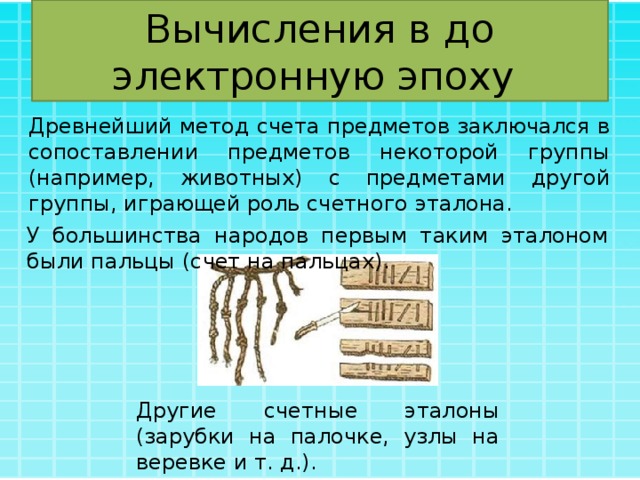 Вычисления в до электронную эпоху

Древнейший метод счета предметов заключался в сопоставлении предметов некоторой группы (например, животных) с предметами другой группы, играющей роль счетного эталона.

У большинства народов первым таким эталоном были пальцы (счет на пальцах).

Другие счетные эталоны (зарубки на палочке, узлы на веревке и т. д.).